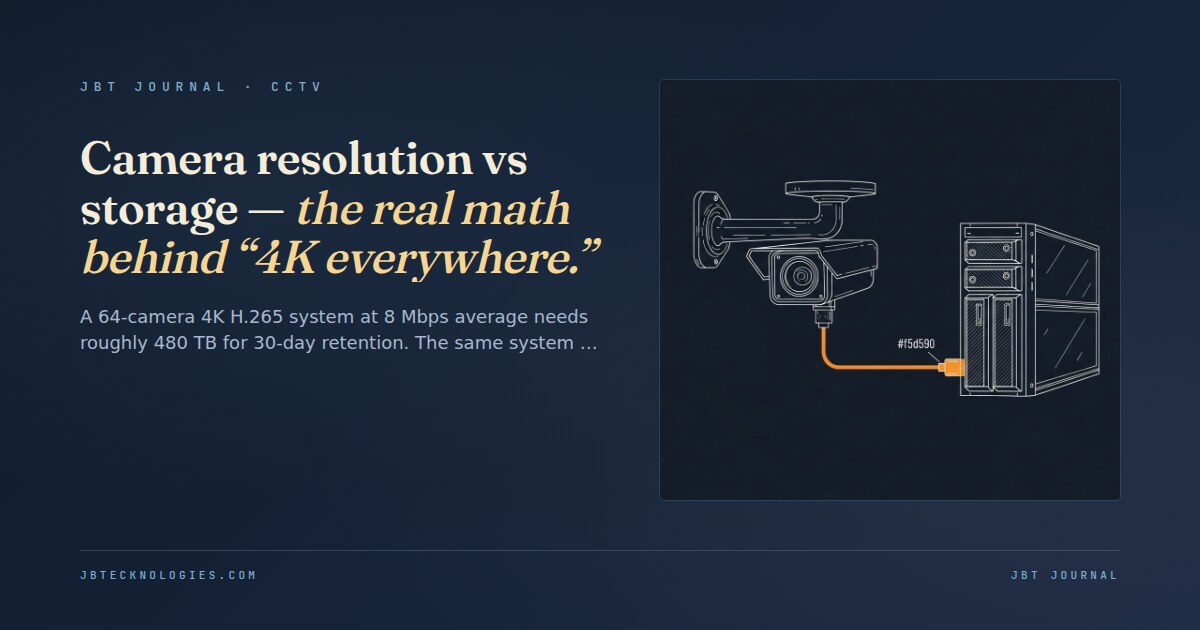 JBT JOURNAL · CCTV

Camera resolution vs storage — the real math behind “4K everywhere.”

A 64-camera 4K H.265 system at 8 Mbps average needs roughly 480 TB for 30-day retention. The same system …

#f5d590

JBTECKNOLOGIES.COM

JBT JOURNAL